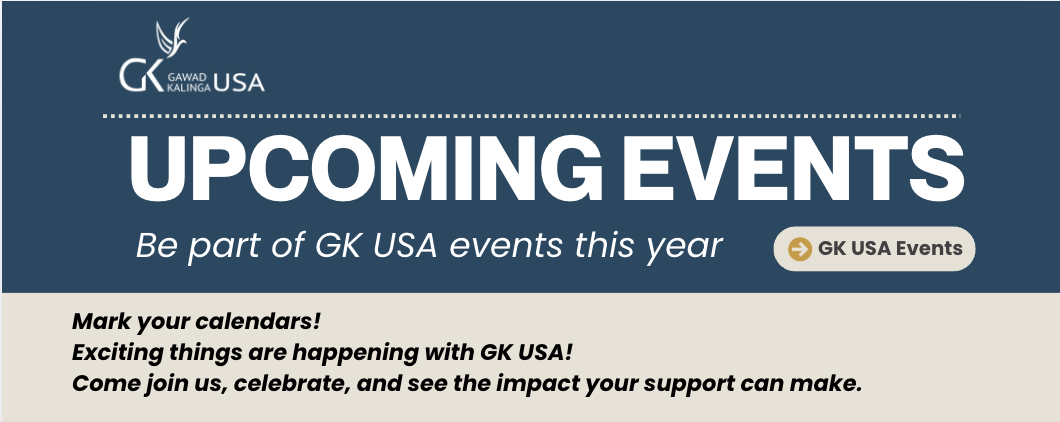 GK GAWAD KALINGA USA

UPCOMING EVENTS

Be part of GK USA events this year

GK USA Events

Mark your calendars!
Exciting things are happening with GK USA!
Come join us, celebrate, and see the impact your support can make.